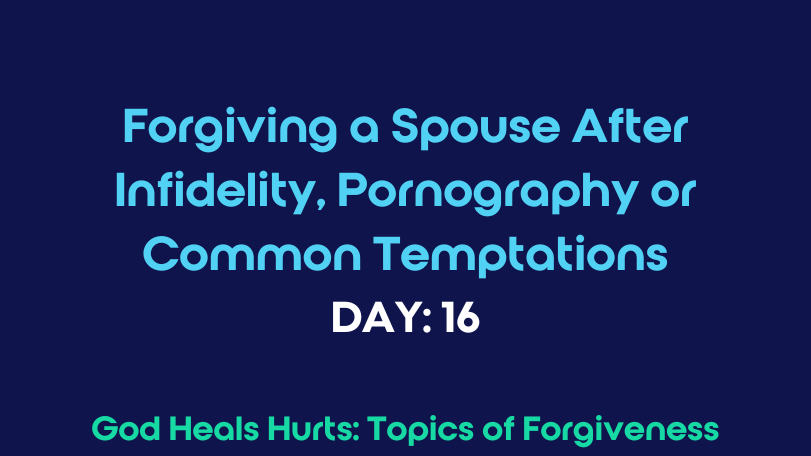 Forgiving a Spouse After Infidelity, Pornography or Common Temptations

DAY: 16

God Heals Hurts: Topics of Forgiveness